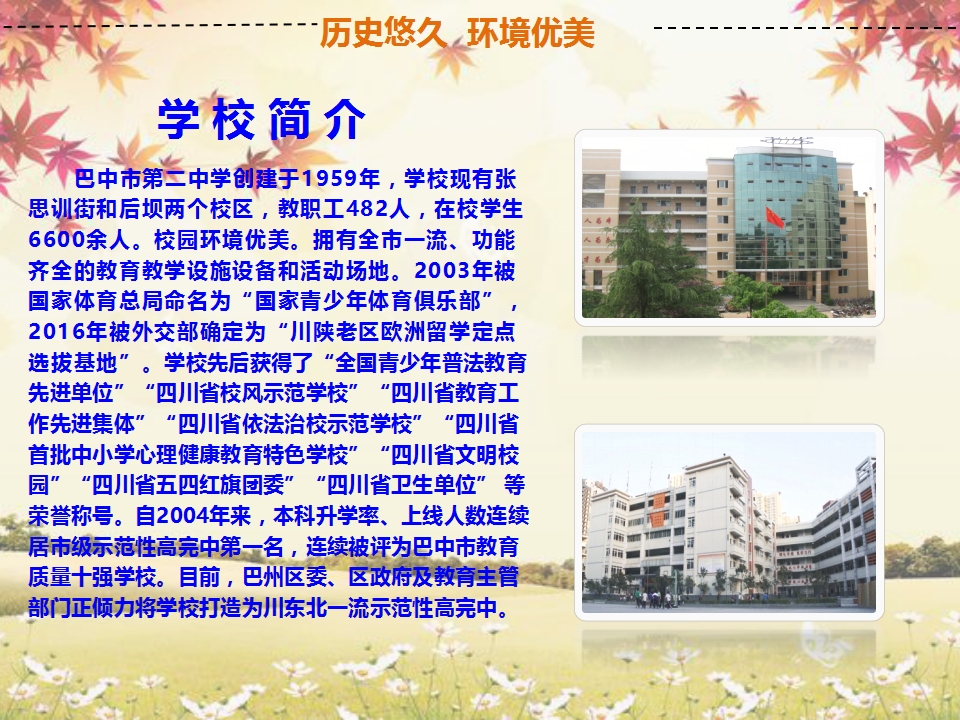 历史悠久 环境优美

学校简介

巴中市第二中学创建于1959年，学校现有张思训街和后坝两个校区，教职工482人，在校学生6600余人。校园环境优美。拥有全市一流、功能齐全的教育教学设施设备和活动场地。2003年被国家体育总局命名为“国家青少年体育俱乐部”，2016年被外交部确定为“川陕老区欧洲留学定点选拔基地”。学校先后获得了“全国青少年普法教育先进单位”“四川省校风示范学校”“四川省教育工作先进集体”“四川省依法治校示范学校”“四川省首批中小学心理健康教育特色学校”“四川省文明校园”“四川省五四红旗团委”“四川省卫生单位”等荣誉称号。自2004年来，本科升学率、上线人数连续居市级示范性高完中第一名，连续被评为巴中市教育质量十强学校。目前，巴州区委、区政府及教育主管部门正倾力将学校打造为川东北一流示范性高完中。